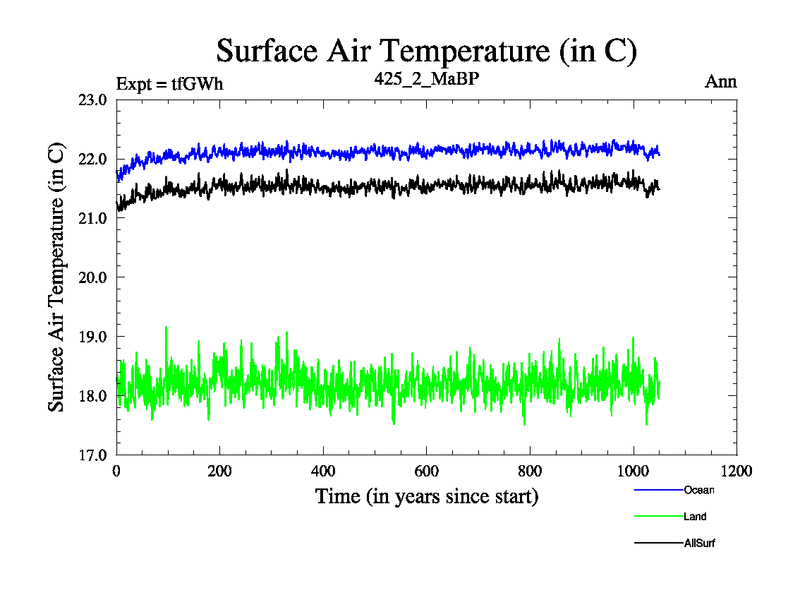 Surface Air Temperature (in C)

Expt = tfGWh

425_2_MaBP

Ann

Surface Air Temperature (in C)

23.0
22.0
21.0
20.0
19.0
18.0
17.0

0
200
400
600
800
1000
1200

Time (in years since start)

Ocean
Land
AllSurf